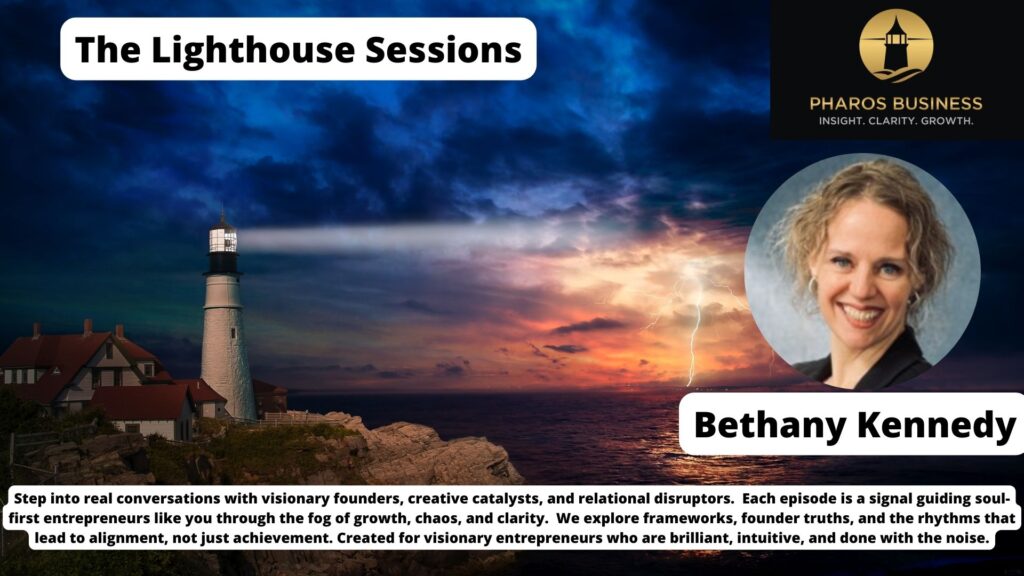 The Lighthouse Sessions

PHAROS BUSINESS
INSIGHT. CLARITY. GROWTH.

Bethany Kennedy

Step into real conversations with visionary founders, creative catalysts, and relational disruptors. Each episode is a signal guiding soul-first entrepreneurs like you through the fog of growth, chaos, and clarity. We explore frameworks, founder truths, and the rhythms that lead to alignment, not just achievement. Created for visionary entrepreneurs who are brilliant, intuitive, and done with the noise.